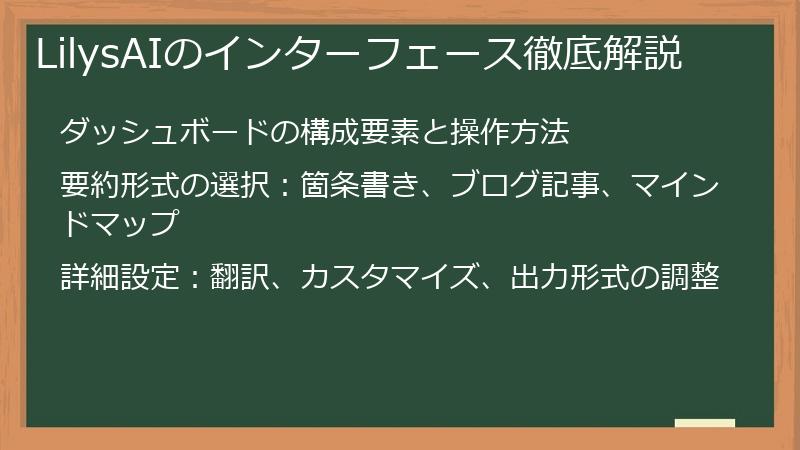 LilysAIのインターフェース徹底解説

ダッシュボードの構成要素と操作方法

要約形式の選択：箇条書き、ブログ記事、マインドマップ

詳細設定：翻訳、カスタマイズ、出力形式の調整